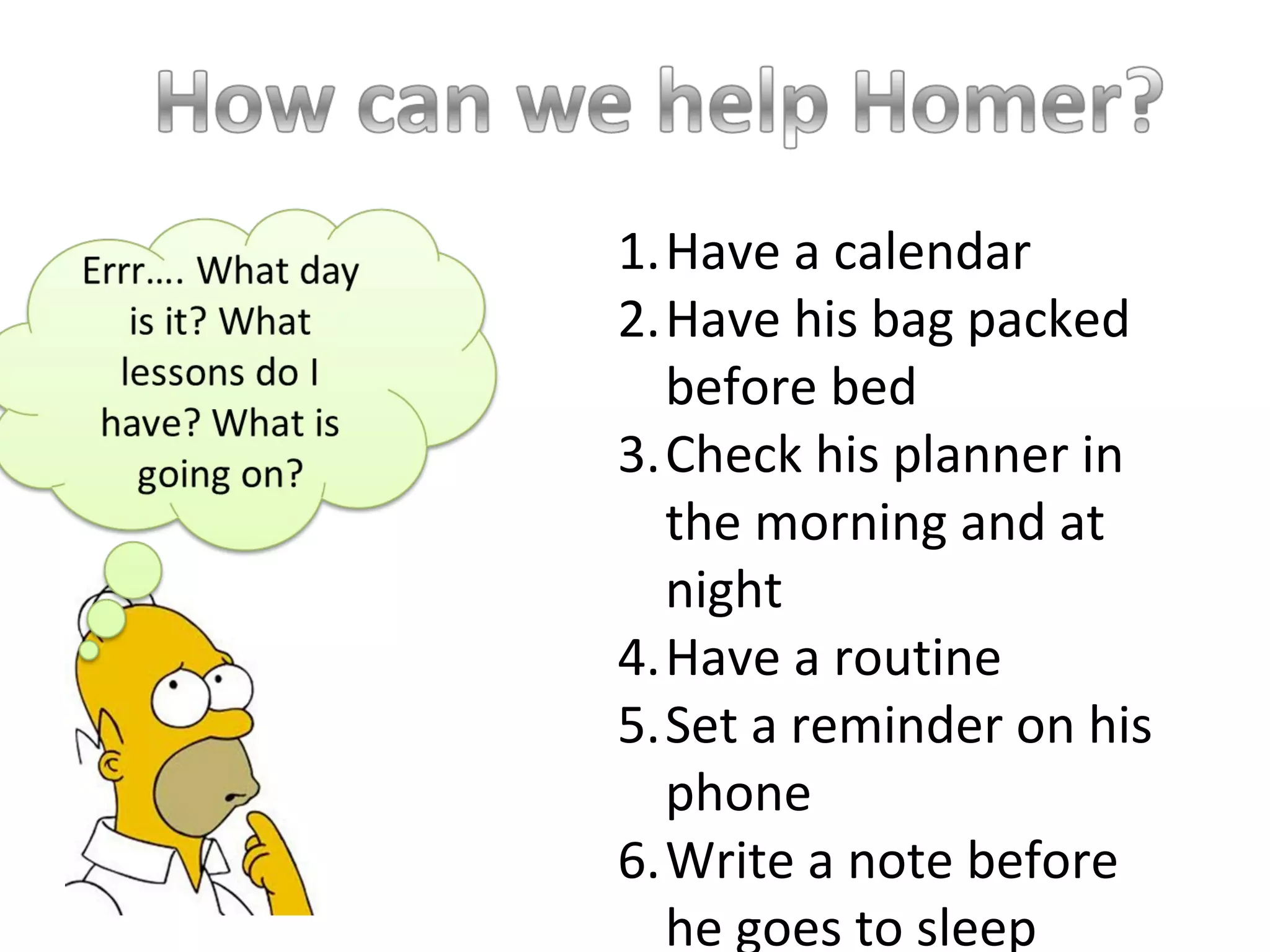 How can we help Homer?

Errr.... What day is it? What lessons do I have? What is going on?

1. Have a calendar
2. Have his bag packed before bed
3. Check his planner in the morning and at night
4. Have a routine
5. Set a reminder on his phone
6. Write a note before he goes to sleep